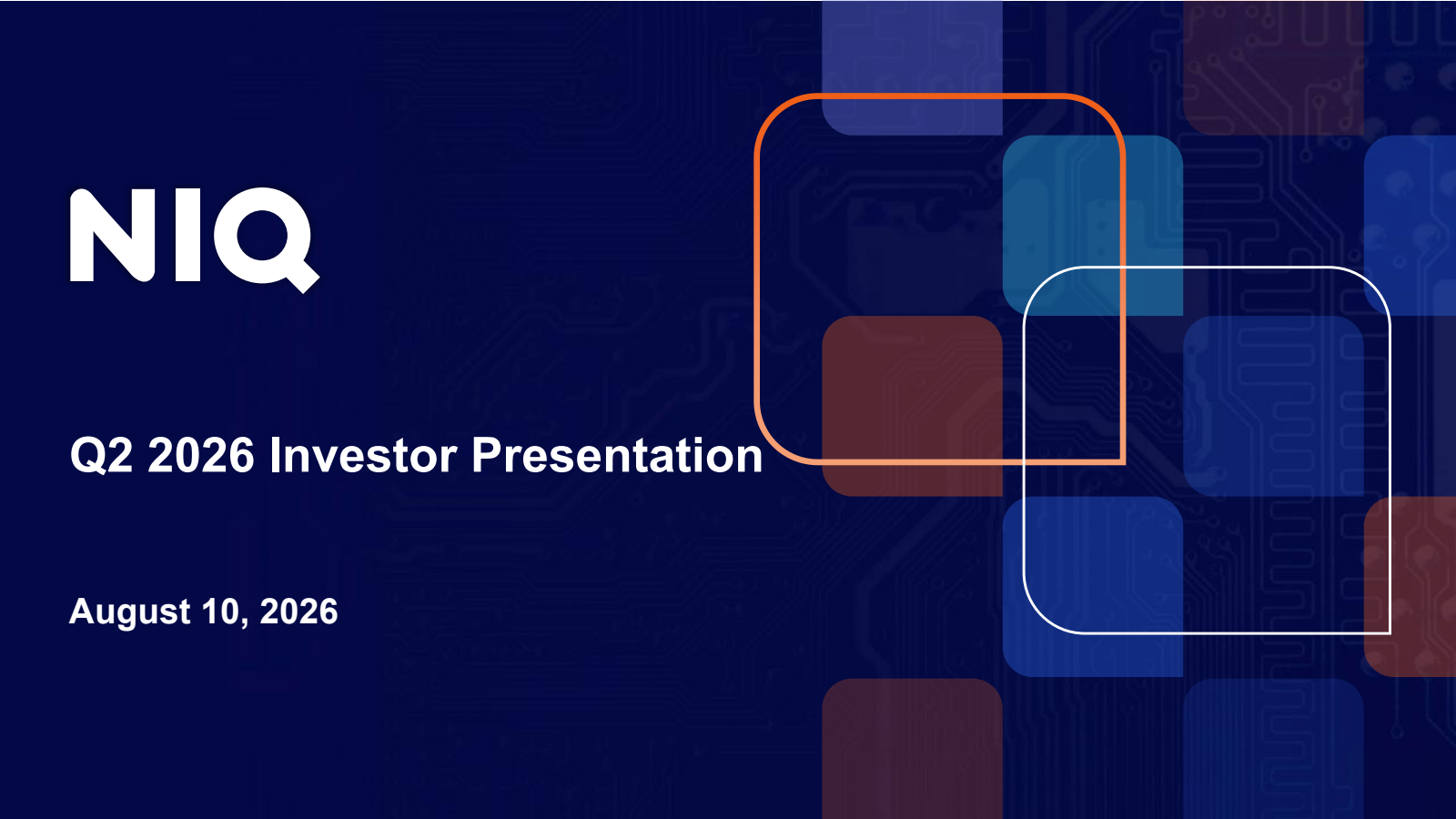 NIQ

Q2 2026 Investor Presentation

August 10, 2026